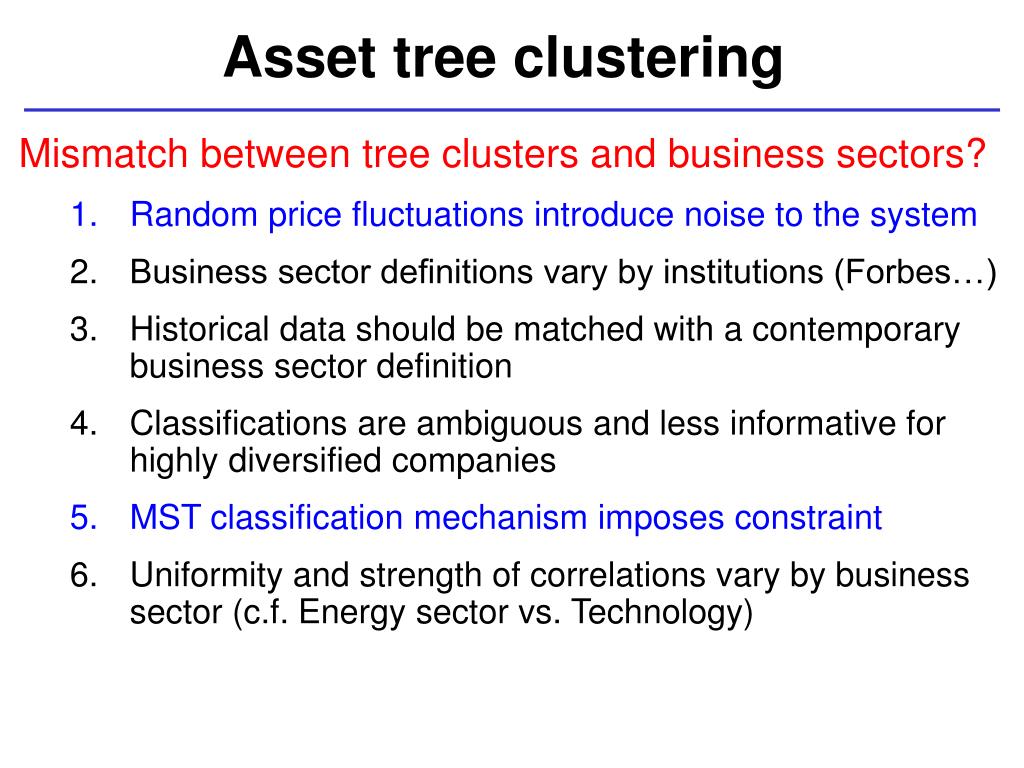 Asset tree clustering

Mismatch between tree clusters and business sectors?

1. Random price fluctuations introduce noise to the system
2. Business sector definitions vary by institutions (Forbes…)
3. Historical data should be matched with a contemporary business sector definition
4. Classifications are ambiguous and less informative for highly diversified companies
5. MST classification mechanism imposes constraint
6. Uniformity and strength of correlations vary by business sector (c.f. Energy sector vs. Technology)